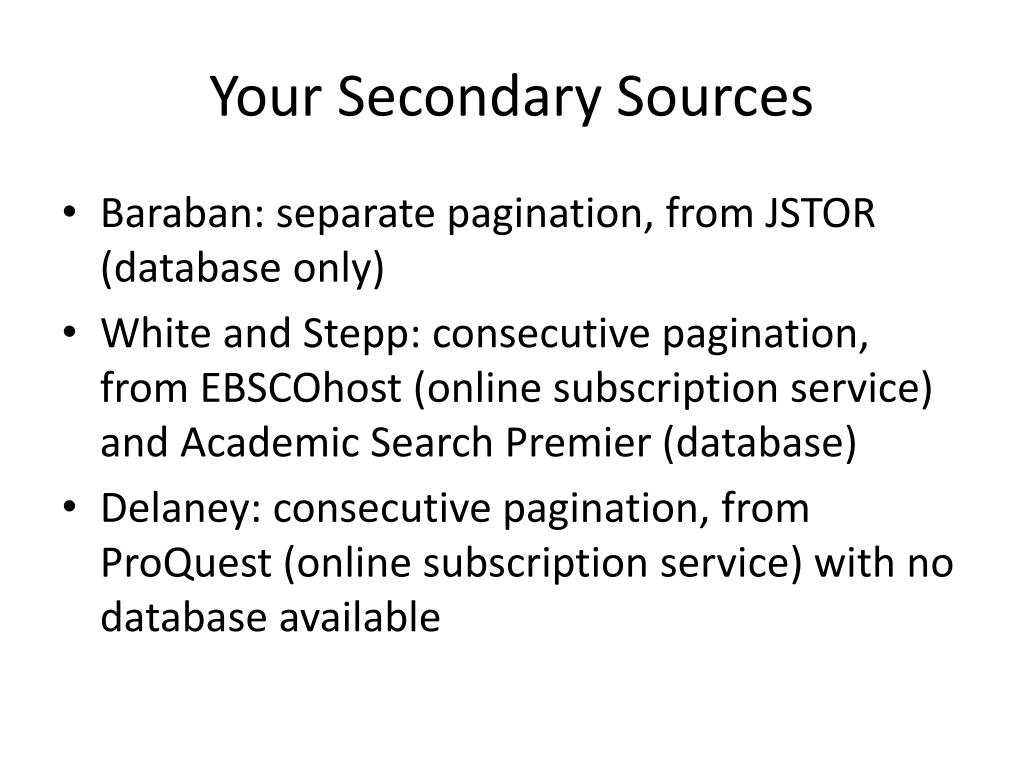 Your Secondary Sources

• Baraban: separate pagination, from JSTOR (database only)
• White and Stepp: consecutive pagination, from EBSCOhost (online subscription service) and Academic Search Premier (database)
• Delaney: consecutive pagination, from ProQuest (online subscription service) with no database available